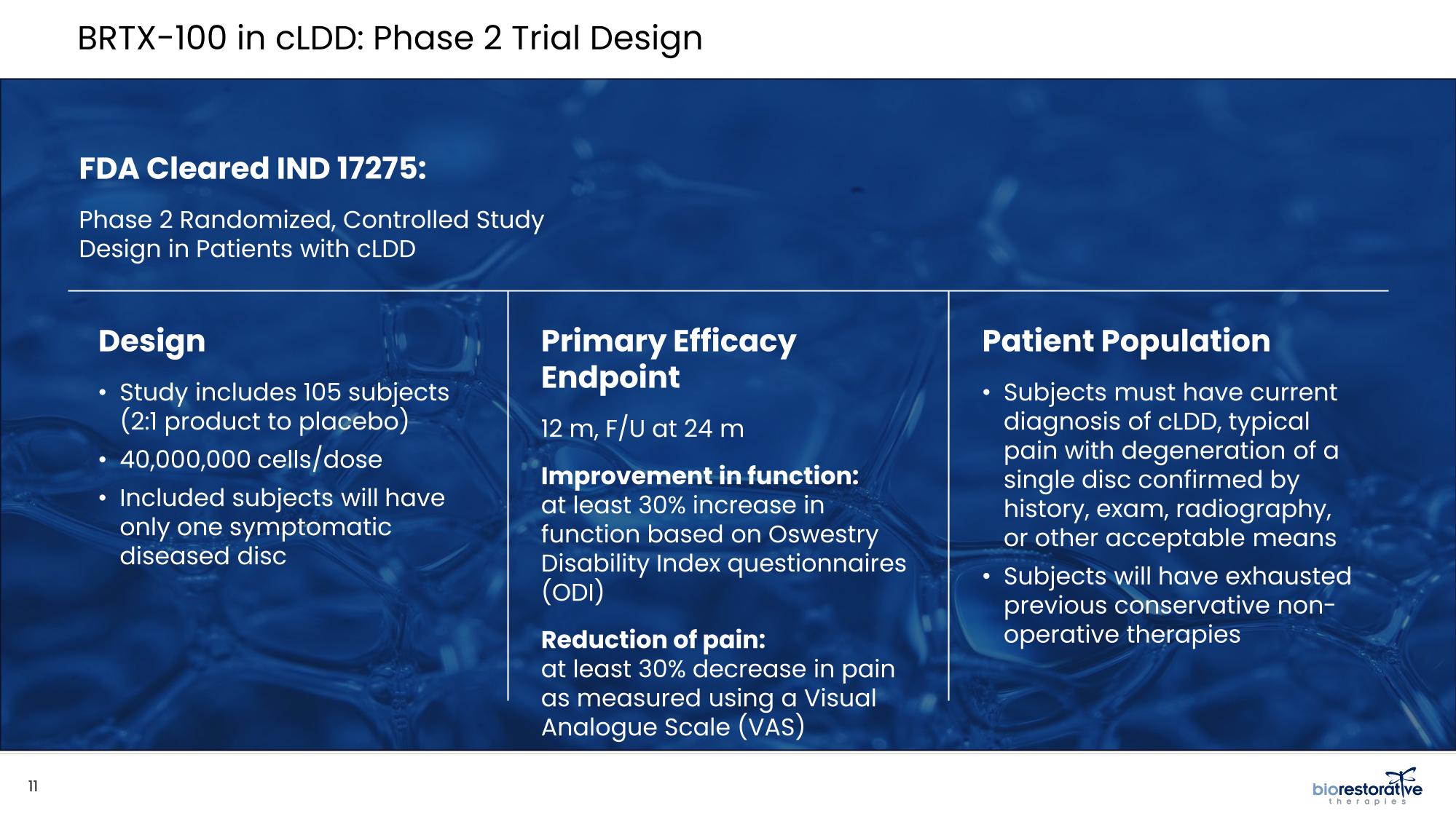 BRTX-100 in cLDD: Phase 2 Trial Design

FDA Cleared IND 17275:

Phase 2 Randomized, Controlled Study Design in Patients with cLDD

Design

• Study includes 105 subjects (2:1 product to placebo)
• 40,000,000 cells/dose
• Included subjects will have only one symptomatic diseased disc

Primary Efficacy Endpoint

12 m, F/U at 24 m

Improvement in function:
at least 30% increase in function based on Oswestry Disability Index questionnaires (ODI)

Reduction of pain:
at least 30% decrease in pain as measured using a Visual Analogue Scale (VAS)

Patient Population

• Subjects must have current diagnosis of cLDD, typical pain with degeneration of a single disc confirmed by history, exam, radiography, or other acceptable means
• Subjects will have exhausted previous conservative non-operative therapies

11

biorestorative therapies